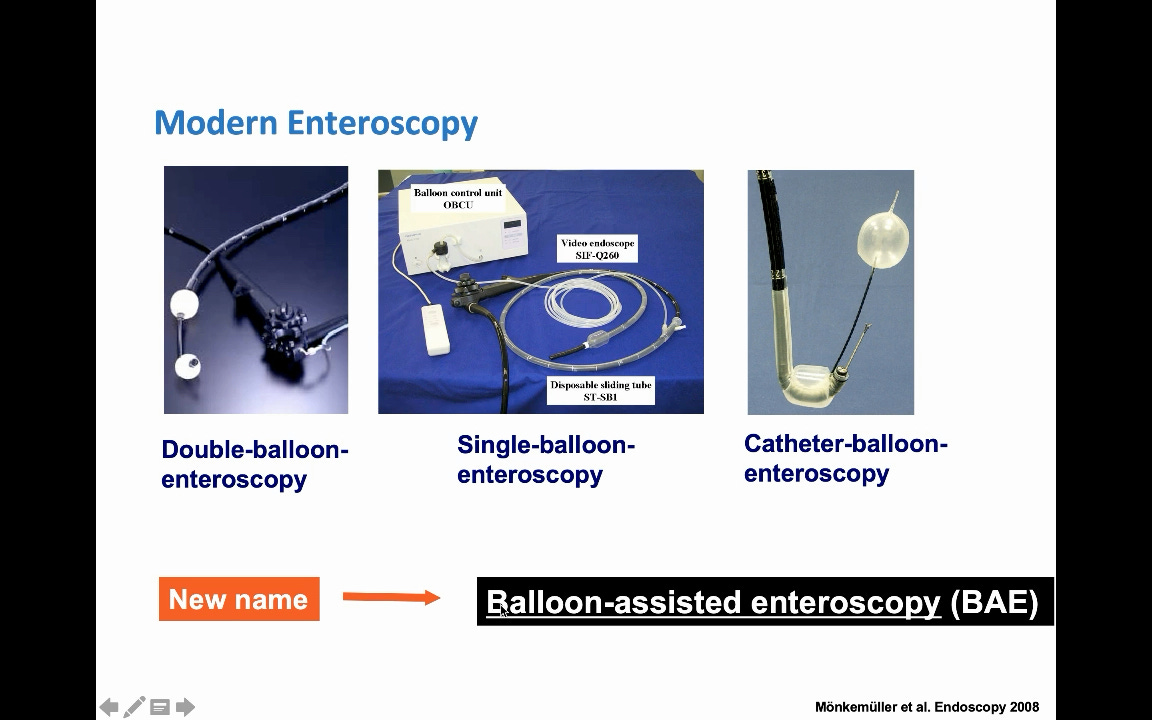 Modern Enteroscopy

Balloon control unit
OBCU

Video endoscope
SIF-Q260

Disposable sliding tube
ST-SB1

Double-balloon-enteroscopy

Single-balloon-enteroscopy

Catheter-balloon-enteroscopy

New name

Balloon-assisted enteroscopy (BAE)

Mönkemüller et al. Endoscopy 2008